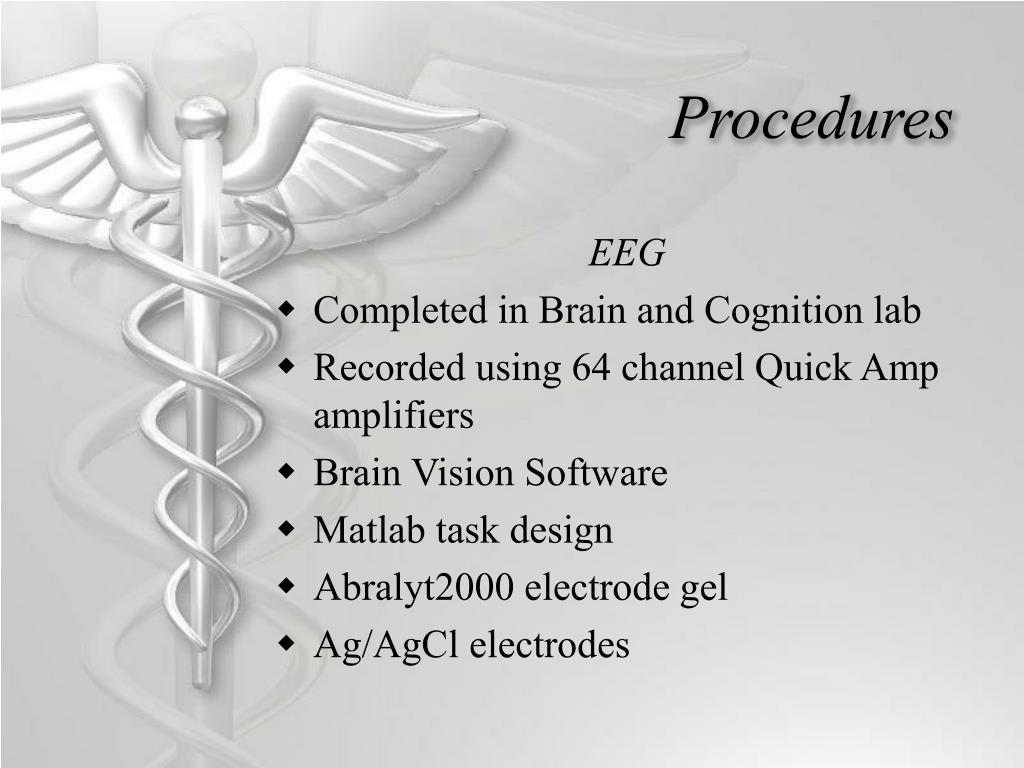 Procedures

EEG

- Completed in Brain and Cognition lab
- Recorded using 64 channel Quick Amp amplifiers
- Brain Vision Software
- Matlab task design
- Abralyt2000 electrode gel
- Ag/AgCl electrodes